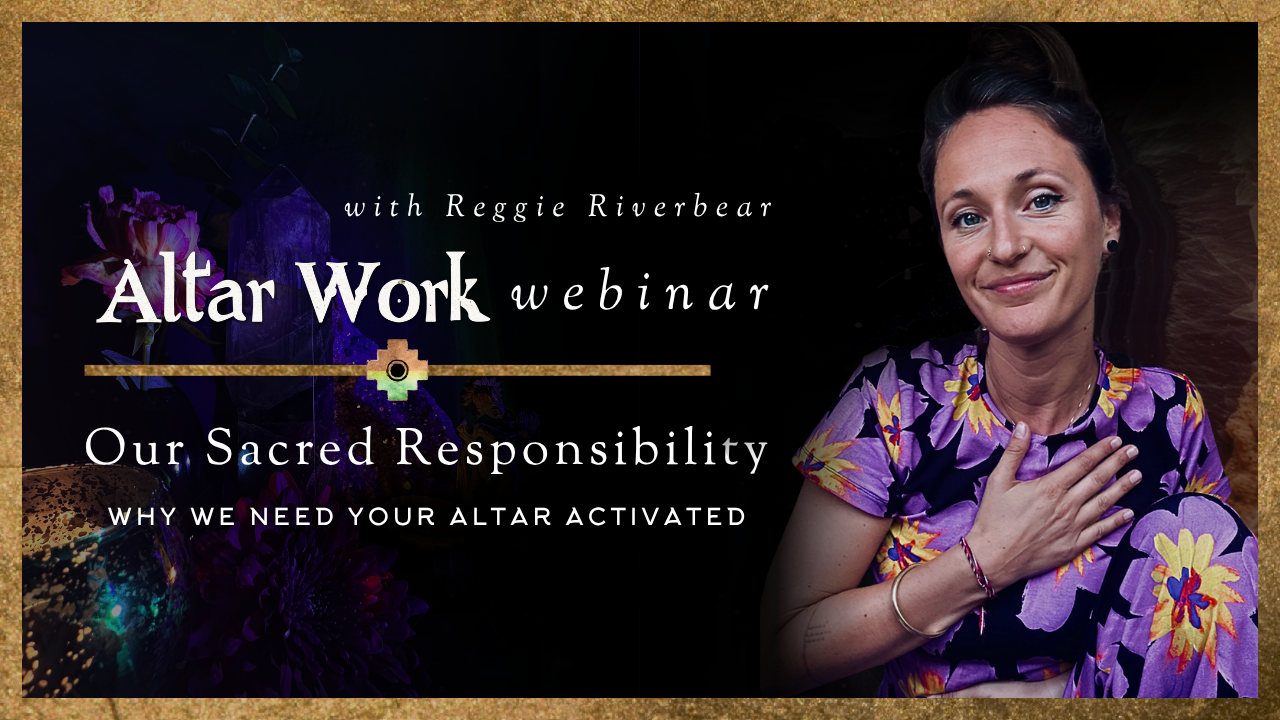 with Reggie Riverbear

Altar Work webinar

Our Sacred Responsibility

WHY WE NEED YOUR ALTAR ACTIVATED